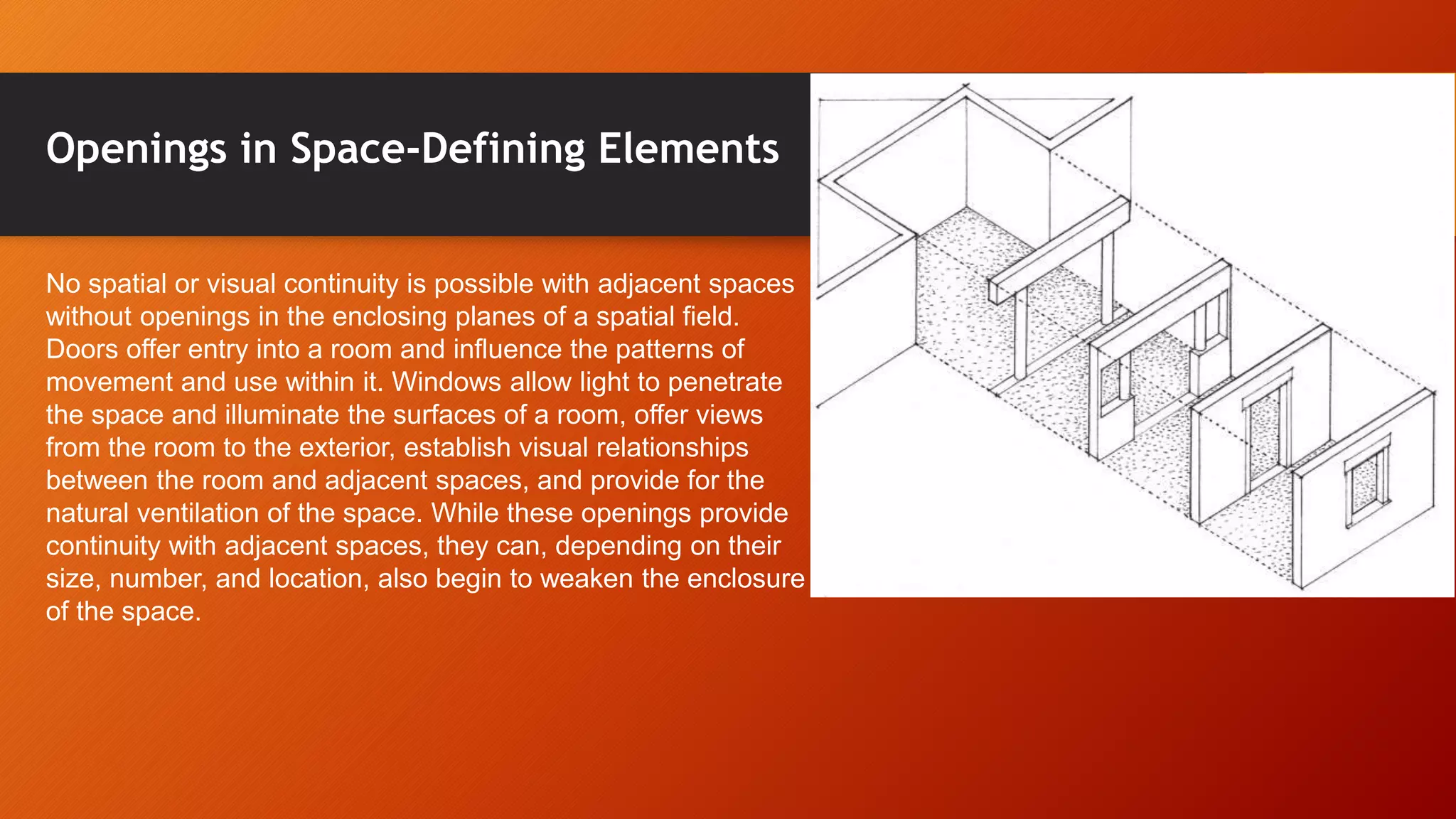 Openings in Space-Defining Elements

No spatial or visual continuity is possible with adjacent spaces without openings in the enclosing planes of a spatial field. Doors offer entry into a room and influence the patterns of movement and use within it. Windows allow light to penetrate the space and illuminate the surfaces of a room, offer views from the room to the exterior, establish visual relationships between the room and adjacent spaces, and provide for the natural ventilation of the space. While these openings provide continuity with adjacent spaces, they can, depending on their size, number, and location, also begin to weaken the enclosure of the space.